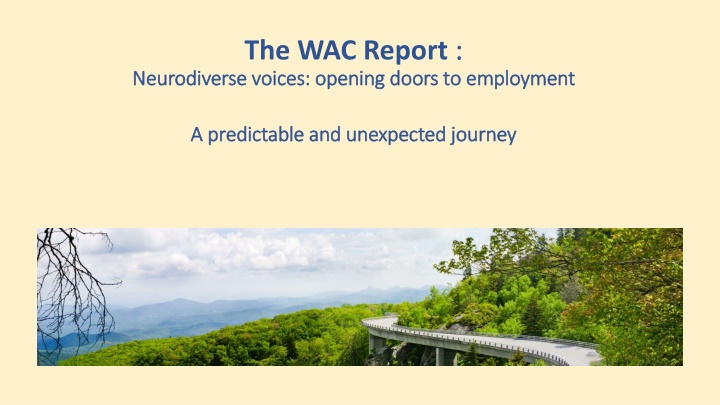 The WAC Report :
Neurodiverse voices: opening doors to employment

A predictable and unexpected journey